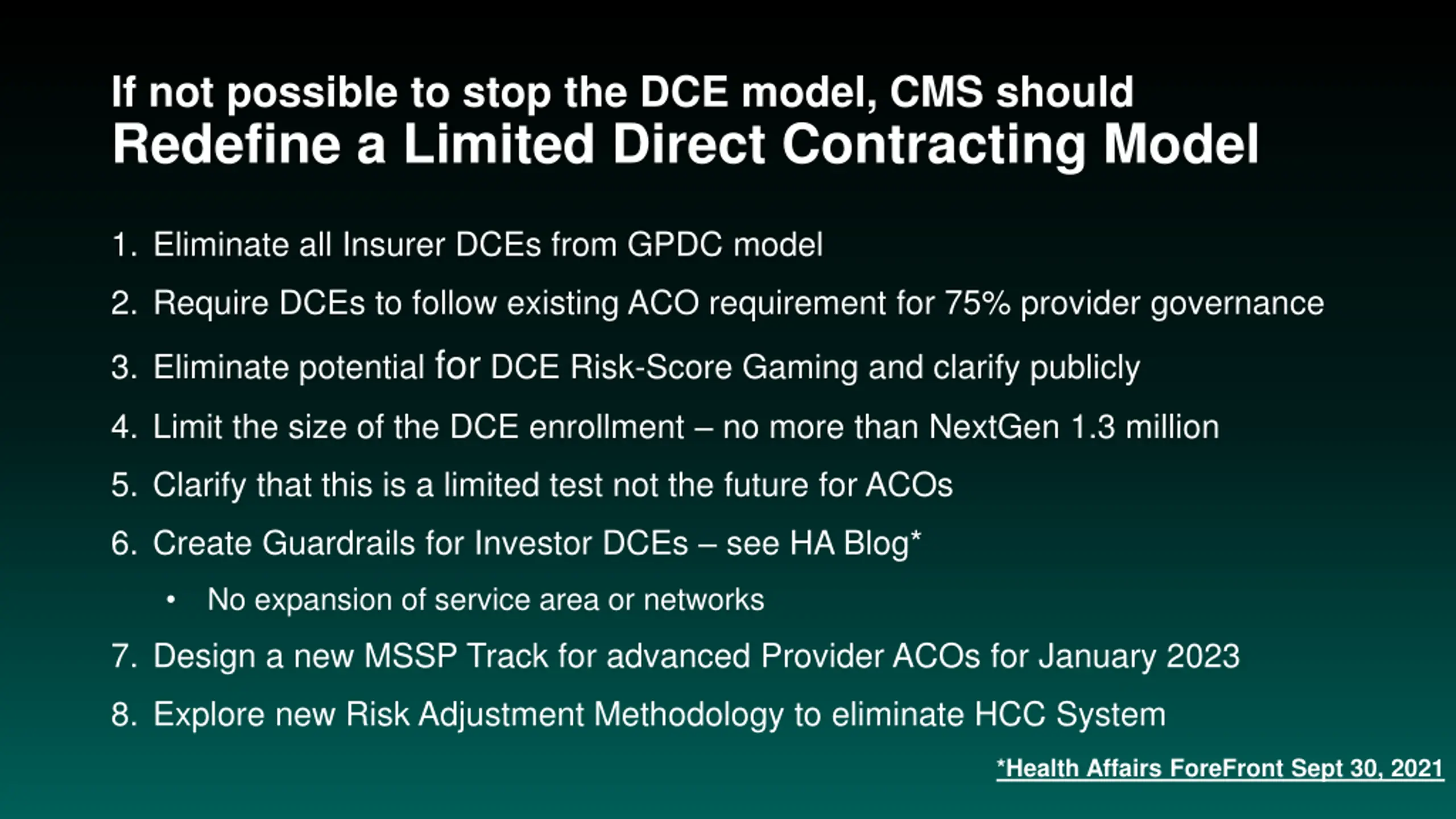 If not possible to stop the DCE model, CMS should
Redefine a Limited Direct Contracting Model

1. Eliminate all Insurer DCEs from GPDC model
2. Require DCEs to follow existing ACO requirement for 75% provider governance
3. Eliminate potential for DCE Risk-Score Gaming and clarify publicly
4. Limit the size of the DCE enrollment – no more than NextGen 1.3 million
5. Clarify that this is a limited test not the future for ACOs
6. Create Guardrails for Investor DCEs – see HA Blog*
   • No expansion of service area or networks
7. Design a new MSSP Track for advanced Provider ACOs for January 2023
8. Explore new Risk Adjustment Methodology to eliminate HCC System

*Health Affairs ForeFront Sept 30, 2021